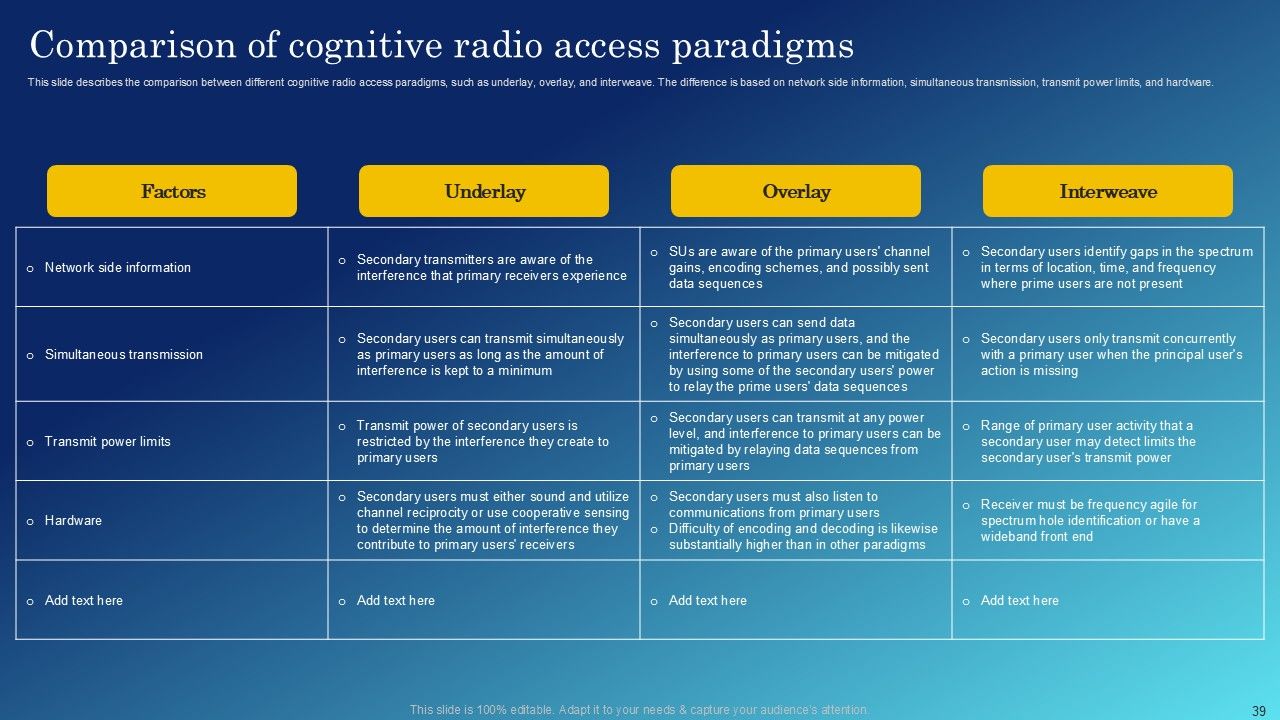 Comparison of cognitive radio access paradigms

This slide describes the comparison between different cognitive radio access paradigms, such as underlay, overlay, and interweave. The difference is based on network side information, simultaneous transmission, transmit power limits, and hardware.

| Factors | Underlay | Overlay | Interweave |
|---|---|---|---|
| o Network side information | o Secondary transmitters are aware of the interference that primary receivers experience | o SUs are aware of the primary users' channel gains, encoding schemes, and possibly sent data sequences | o Secondary users identify gaps in the spectrum in terms of location, time, and frequency where prime users are not present |
| o Simultaneous transmission | o Secondary users can transmit simultaneously as primary users as long as the amount of interference is kept to a minimum | o Secondary users can send data simultaneously as primary users, and the interference to primary users can be mitigated by using some of the secondary users' power to relay the prime users' data sequences | o Secondary users only transmit concurrently with a primary user when the principal user's action is missing |
| o Transmit power limits | o Transmit power of secondary users is restricted by the interference they create to primary users | o Secondary users can transmit at any power level, and interference to primary users can be mitigated by relaying data sequences from primary users | o Range of primary user activity that a secondary user may detect limits the secondary user's transmit power |
| o Hardware | o Secondary users must either sound and utilize channel reciprocity or use cooperative sensing to determine the amount of interference they contribute to primary users' receivers | o Secondary users must also listen to communications from primary users o Difficulty of encoding and decoding is likewise substantially higher than in other paradigms | o Receiver must be frequency agile for spectrum hole identification or have a wideband front end |
| o Add text here | o Add text here | o Add text here | o Add text here |

This slide is 100% editable. Adapt it to your needs & capture your audience's attention.

39